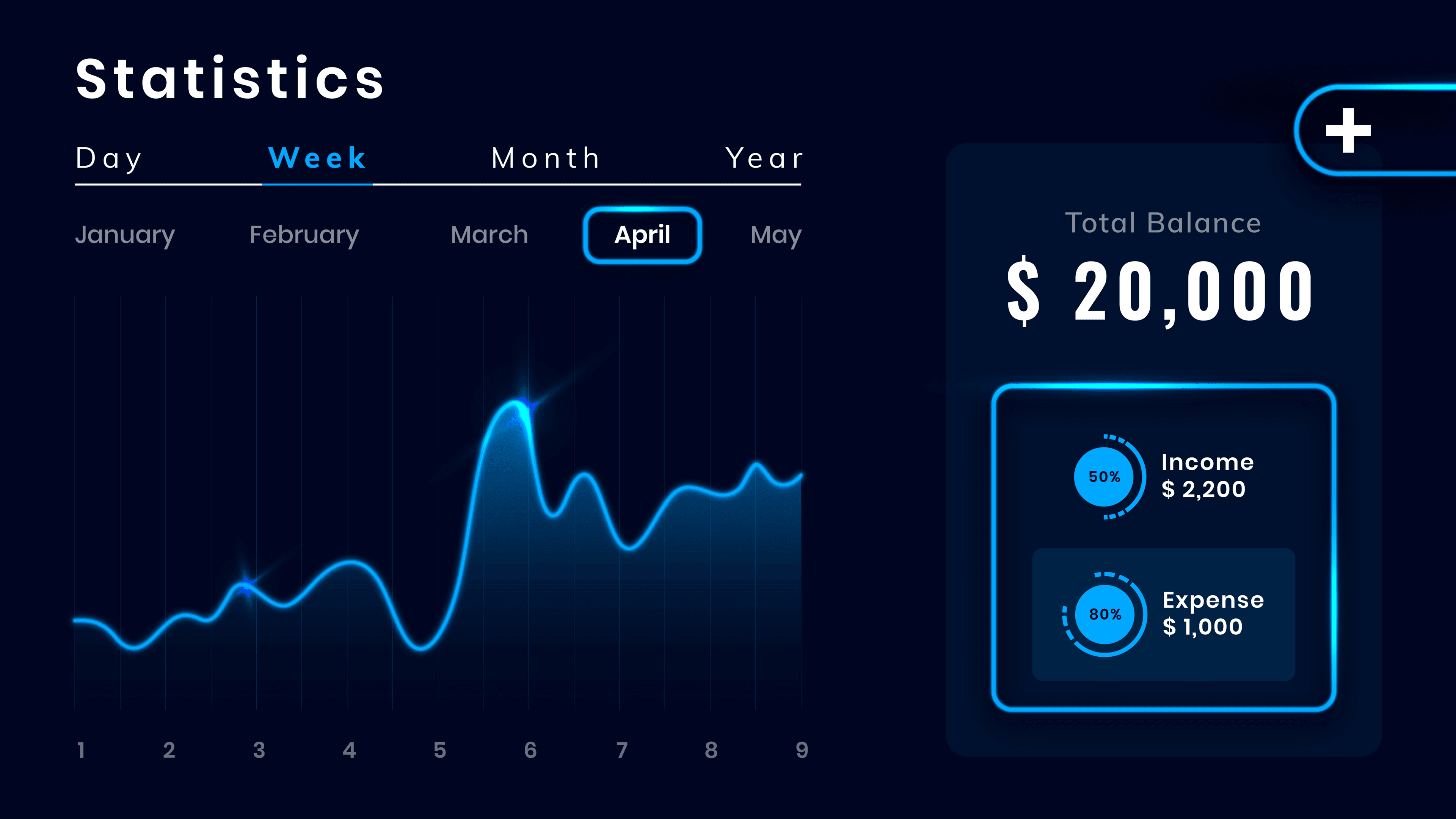 Statistics

Day Week Month Year

January February March April May

1 2 3 4 5 6 7 8 9

+

Total Balance

$ 20,000

50%
Income
$ 2,200

80%
Expense
$ 1,000